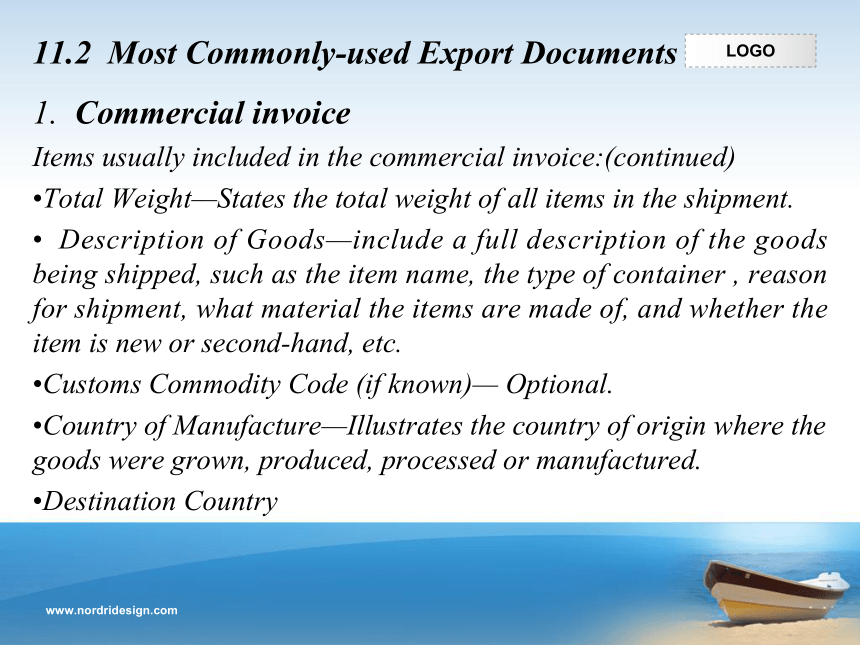 11.2 Most Commonly-used Export Documents

LOGO

1. Commercial invoice

Items usually included in the commercial invoice:(continued)

•Total Weight—States the total weight of all items in the shipment.

• Description of Goods—include a full description of the goods being shipped, such as the item name, the type of container , reason for shipment, what material the items are made of, and whether the item is new or second-hand, etc.

•Customs Commodity Code (if known)— Optional.

•Country of Manufacture—Illustrates the country of origin where the goods were grown, produced, processed or manufactured.

•Destination Country

www.nordridesign.com